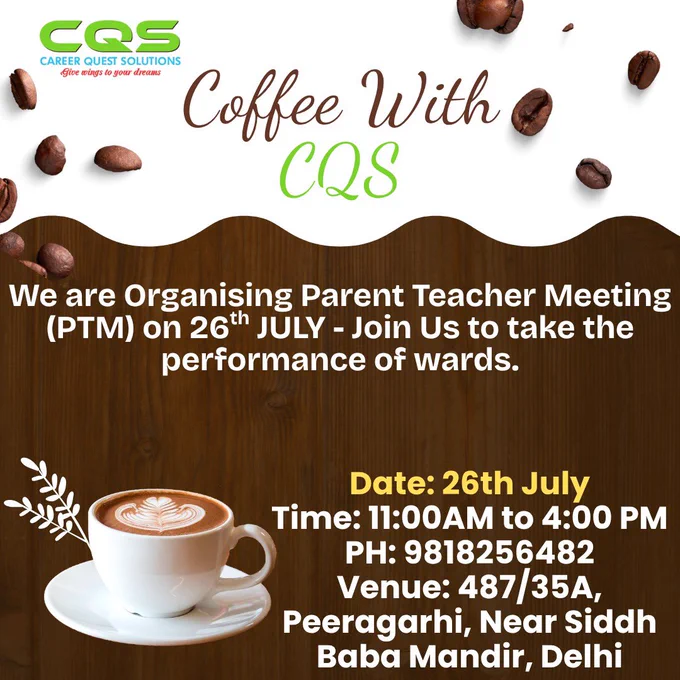 CQS
CAREER QUEST SOLUTIONS
Give wings to your dreams

Coffee With CQS

We are Organising Parent Teacher Meeting (PTM) on 26$^{th}$ JULY - Join Us to take the performance of wards.

Date: 26th July
Time: 11:00AM to 4:00 PM
PH: 9818256482
Venue: 487/35A, Peeragarhi, Near Siddh Baba Mandir, Delhi